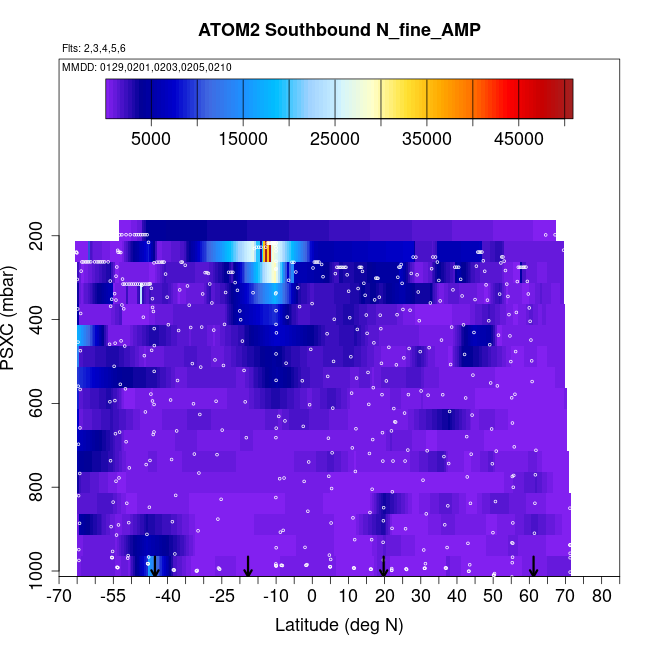 ATOM2 Southbound N_fine_AMP

Flts: 2,3,4,5,6

MMDD: 0129,0201,0203,0205,0210

5000 15000 25000 35000 45000

PSXC (mbar)

200
400
600
800
1000

-70 -55 -40 -25 -10 0 10 20 30 40 50 60 70 80

Latitude (deg N)